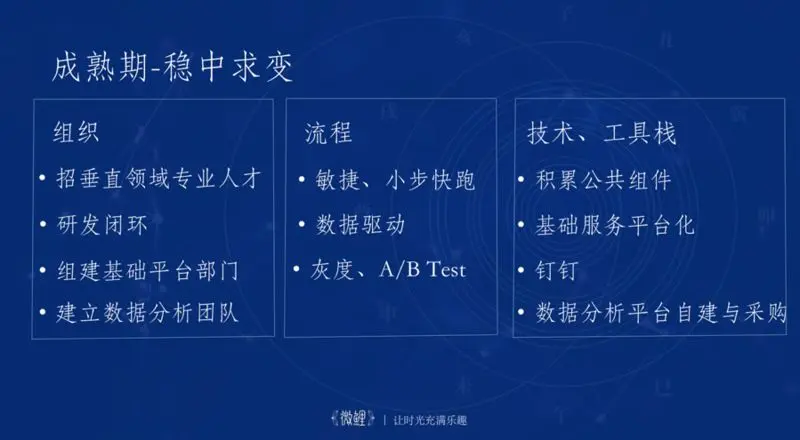 成熟期-稳中求变

组织

• 招垂直领域专业人才
• 研发闭环
• 组建基础平台部门
• 建立数据分析团队

流程

• 敏捷、小步快跑
• 数据驱动
• 灰度、A/B Test

技术、工具栈

• 积累公共组件
• 基础服务平台化
• 钉钉
• 数据分析平台自建与采购

微鲤 | 让时光充满乐趣